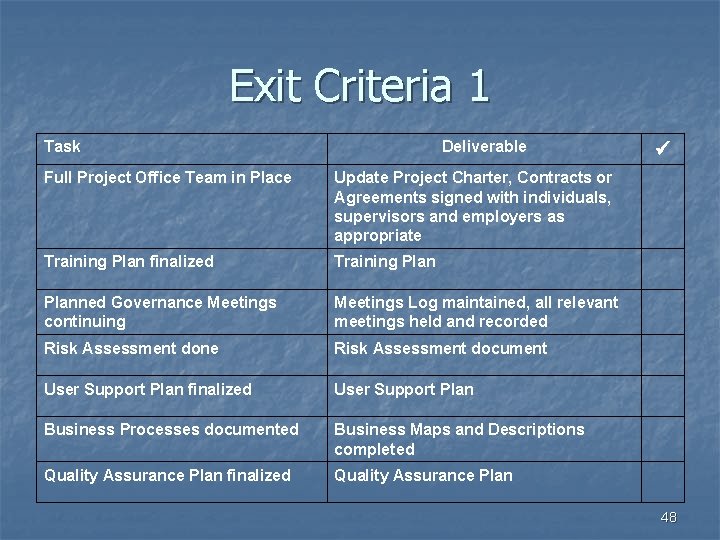 Exit Criteria 1

| Task | Deliverable | ✓ |
|---|---|---|
| Full Project Office Team in Place | Update Project Charter, Contracts or Agreements signed with individuals, supervisors and employers as appropriate | |
| Training Plan finalized | Training Plan | |
| Planned Governance Meetings continuing | Meetings Log maintained, all relevant meetings held and recorded | |
| Risk Assessment done | Risk Assessment document | |
| User Support Plan finalized | User Support Plan | |
| Business Processes documented | Business Maps and Descriptions completed | |
| Quality Assurance Plan finalized | Quality Assurance Plan | |

48